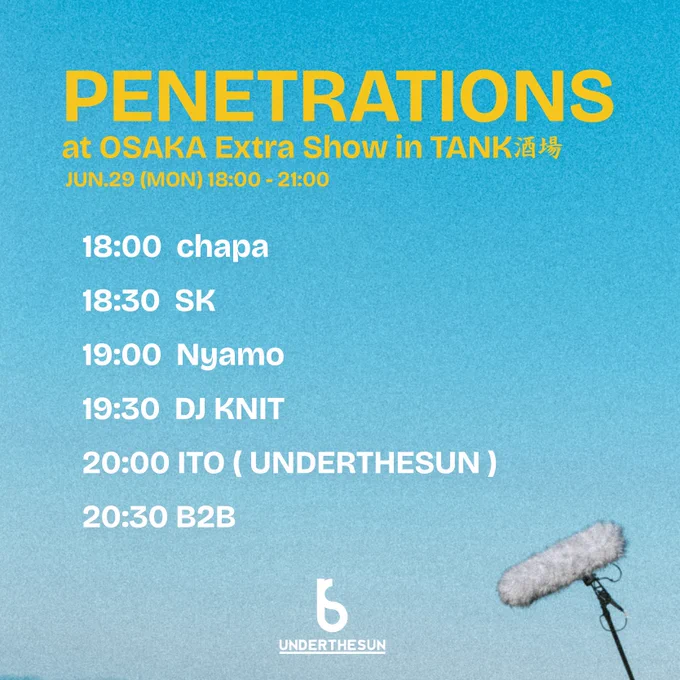 PENETRATIONS
at OSAKA Extra Show in TANK酒場
JUN.29 (MON) 18:00 - 21:00

18:00 chapa
18:30 SK
19:00 Nyamo
19:30 DJ KNIT
20:00 ITO ( UNDERTHESUN )
20:30 B2B

UNDERTHESUN